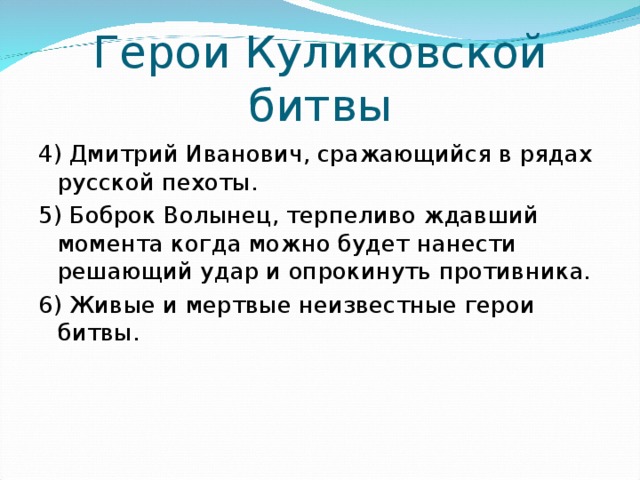 Герои Куликовской битвы

4) Дмитрий Иванович, сражающийся в рядах русской пехоты.

5) Боброк Волынец, терпеливо ждавший момента когда можно будет нанести решающий удар и опрокинуть противника.

6) Живые и мертвые неизвестные герои битвы.